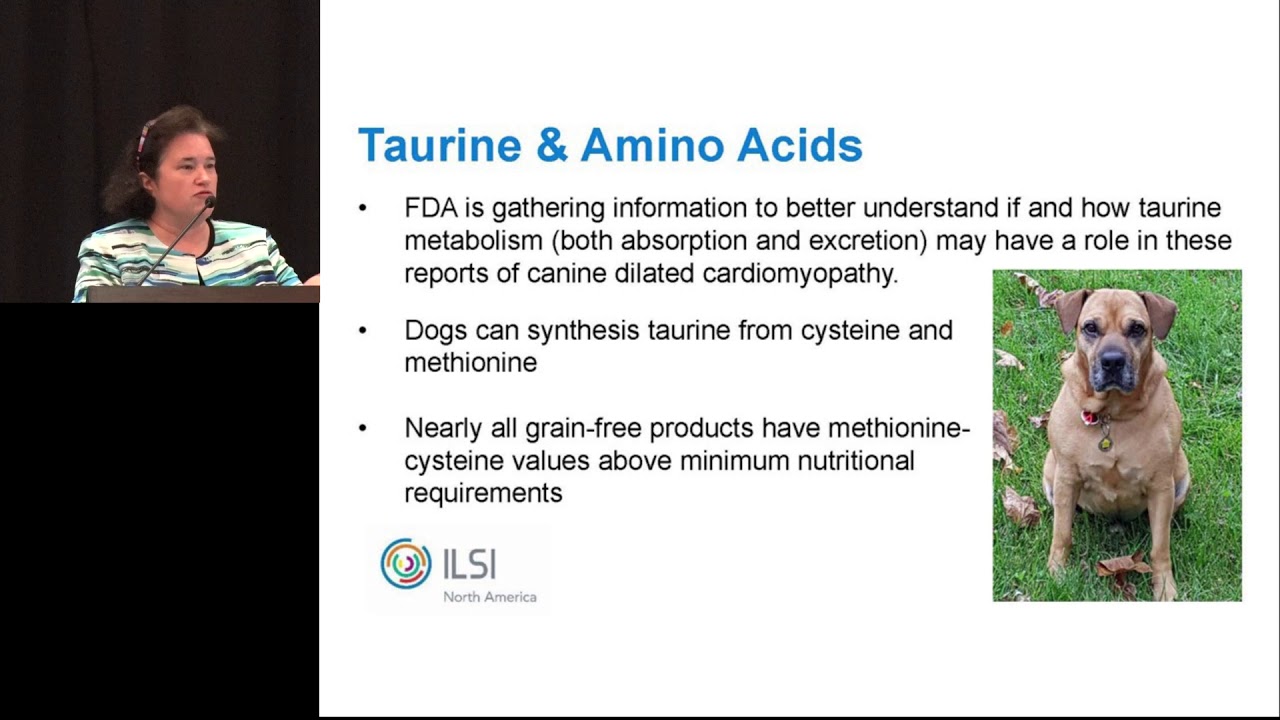 Taurine & Amino Acids

• FDA is gathering information to better understand if and how taurine metabolism (both absorption and excretion) may have a role in these reports of canine dilated cardiomyopathy.

• Dogs can synthesis taurine from cysteine and methionine

• Nearly all grain-free products have methionine-cysteine values above minimum nutritional requirements

ILSI
North America